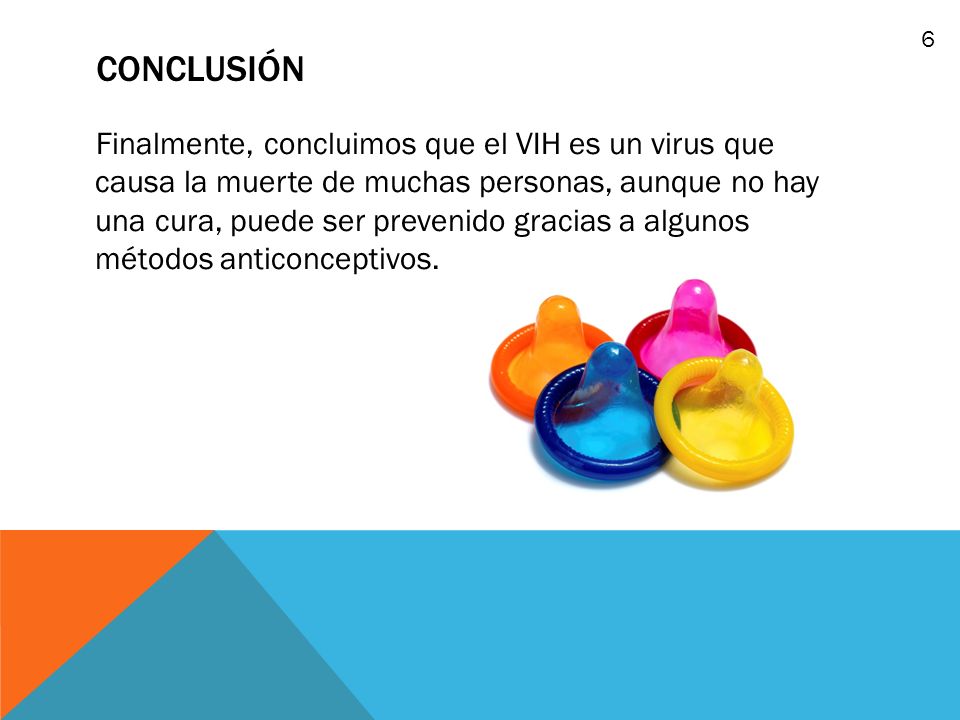 6

CONCLUSIÓN

Finalmente, concluimos que el VIH es un virus que causa la muerte de muchas personas, aunque no hay una cura, puede ser prevenido gracias a algunos métodos anticonceptivos.